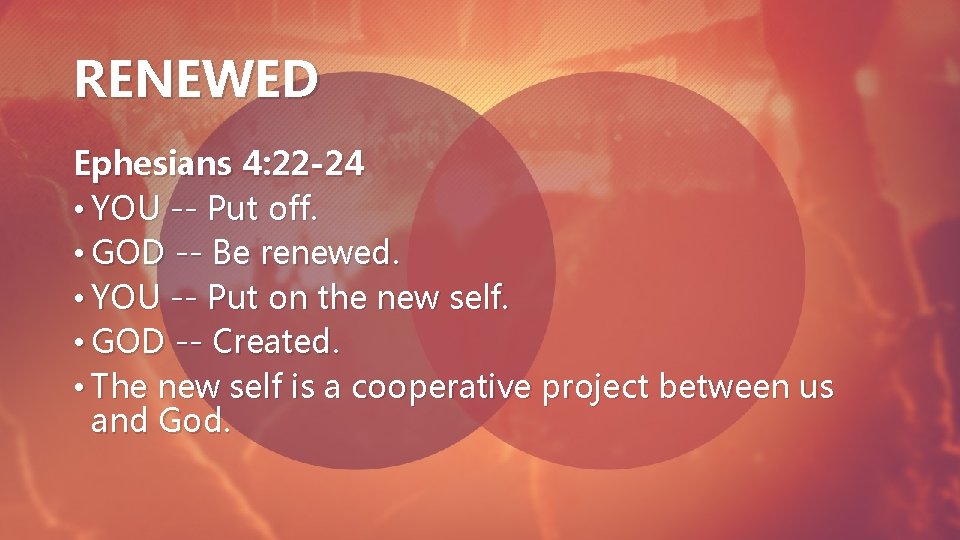 RENEWED

Ephesians 4:22-24

• YOU -- Put off.
• GOD -- Be renewed.
• YOU -- Put on the new self.
• GOD -- Created.
• The new self is a cooperative project between us and God.